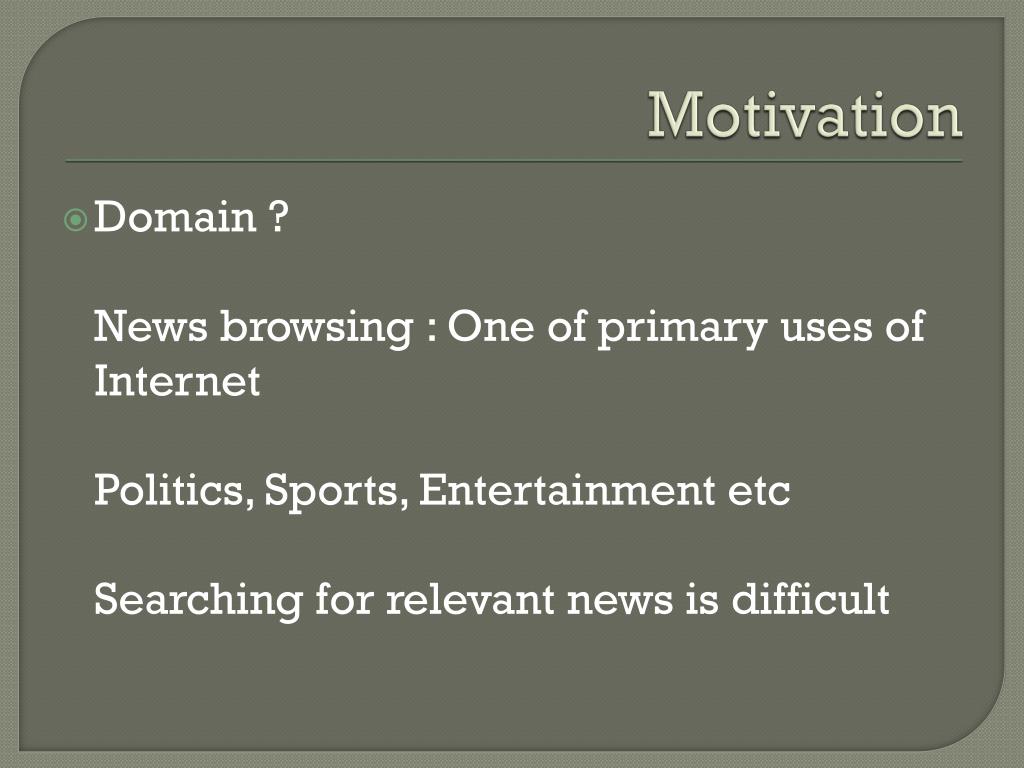 Motivation

Domain ?

News browsing : One of primary uses of Internet

Politics, Sports, Entertainment etc

Searching for relevant news is difficult